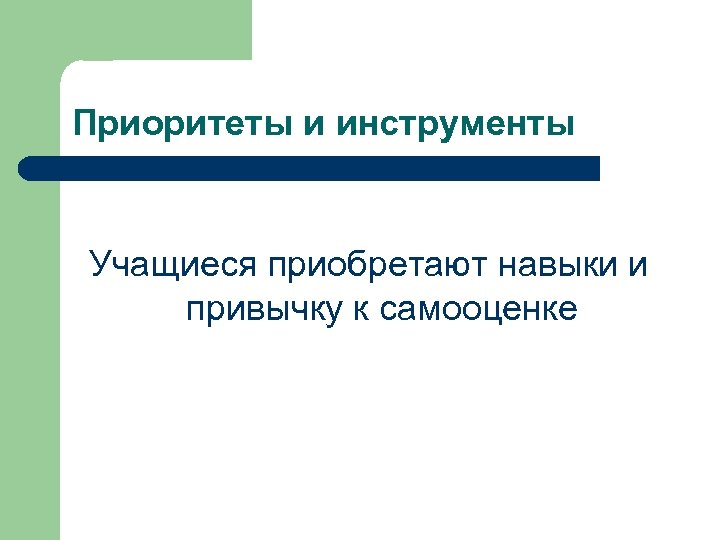 Приоритеты и инструменты

Учащиеся приобретают навыки и привычку к самооценке